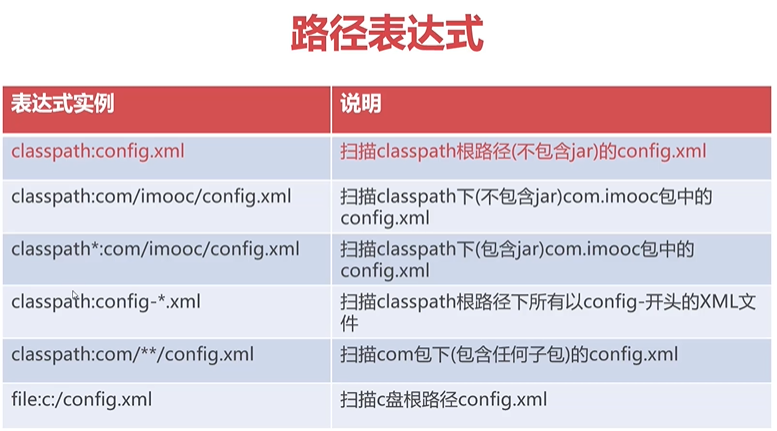 路径表达式

| 表达式实例 | 说明 |
|---|---|
| classpath:config.xml | 扫描classpath根路径(不包含jar)的config.xml |
| classpath:com/imooc/config.xml | 扫描classpath下(不包含jar)com.imooc包中的config.xml |
| classpath*:com/imooc/config.xml | 扫描classpath下(包含jar)com.imooc包中的config.xml |
| classpath:config-*.xml | 扫描classpath根路径下所有以config-开头的XML文件 |
| classpath:com/**/config.xml | 扫描com包下(包含任何子包)的config.xml |
| file:c:/config.xml | 扫描c盘根路径config.xml |